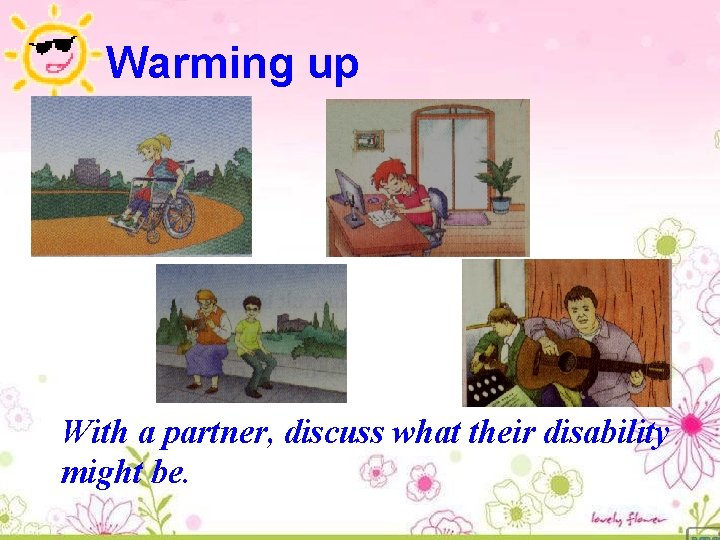 Warming up

With a partner, discuss what their disability might be.

lovely flower